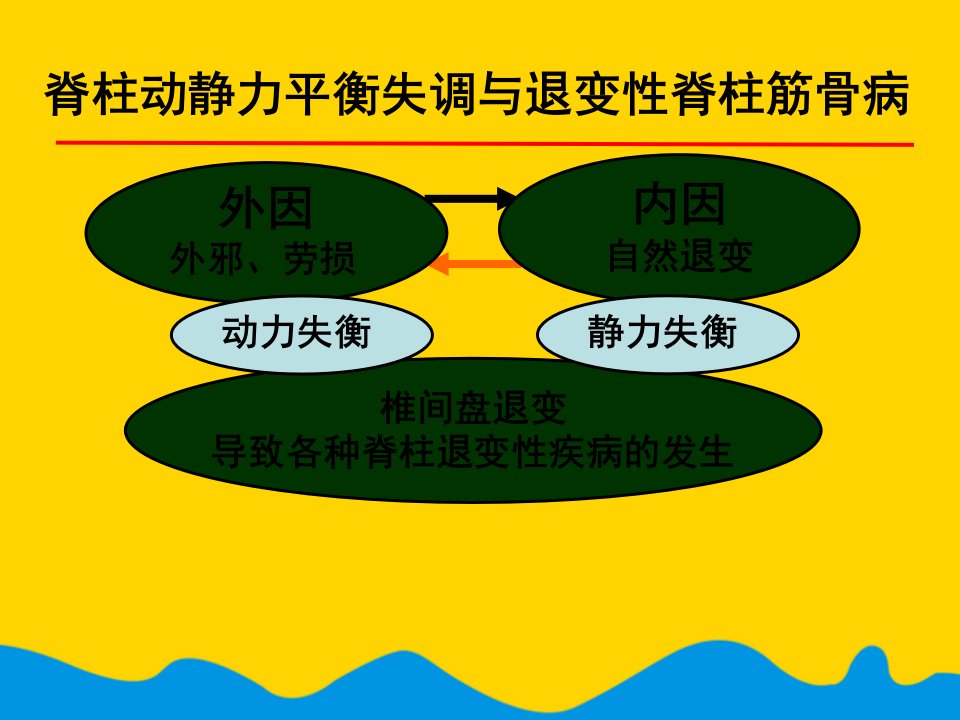 脊柱动静力平衡失调与退变性脊柱筋骨病

外因
外邪、劳损

内因
自然退变

动力失衡

静力失衡

椎间盘退变
导致各种脊柱退变性疾病的发生